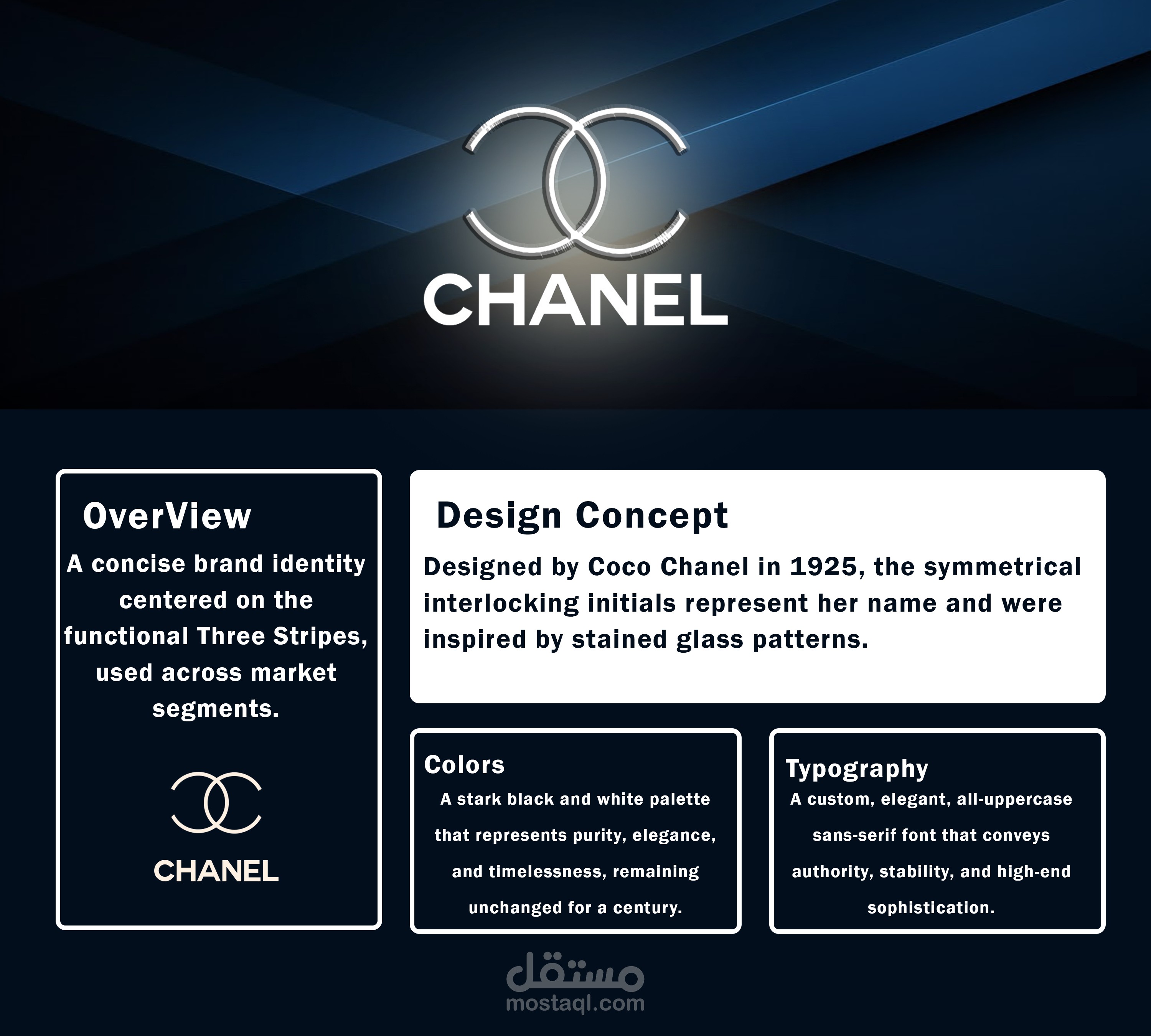 CHANEL

OverView

A concise brand identity centered on the functional Three Stripes, used across market segments.

CHANEL

Design Concept

Designed by Coco Chanel in 1925, the symmetrical interlocking initials represent her name and were inspired by stained glass patterns.

Colors

A stark black and white palette that represents purity, elegance, and timelessness, remaining unchanged for a century.

Typography

A custom, elegant, all-uppercase sans-serif font that conveys authority, stability, and high-end sophistication.

مستقل
mostaql.com